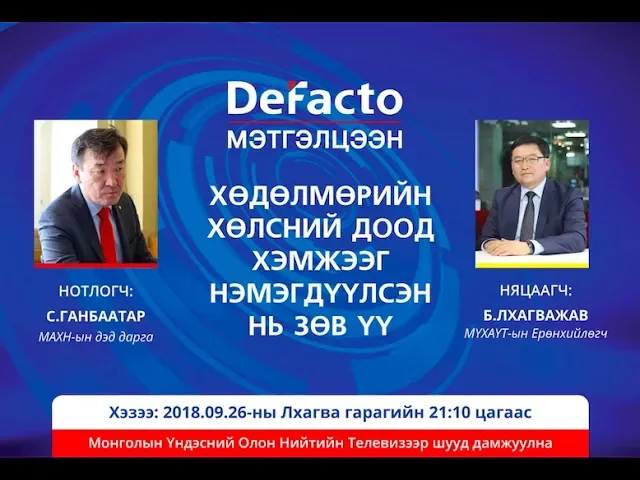 DeFacto
МЭТГЭЛЦЭЭН

ХӨДӨЛМӨРИЙН ХӨЛСНИЙ ДООД ХЭМЖЭЭГ НЭМЭГДҮҮЛСЭН НЬ ЗӨВ ҮҮ

НОТЛОГЧ:
С.ГАНБААТАР
МАХН-ын дэд дарга

НЯЦААГЧ:
Б.ЛХАГВАЖАВ
МҮХАҮТ-ын Ерөнхийлөгч

Хэзээ: 2018.09.26-ны Лхагва гарагийн 21:10 цагаас

Монголын Үндэсний Олон Нийтийн Телевизээр шууд дамжуулна